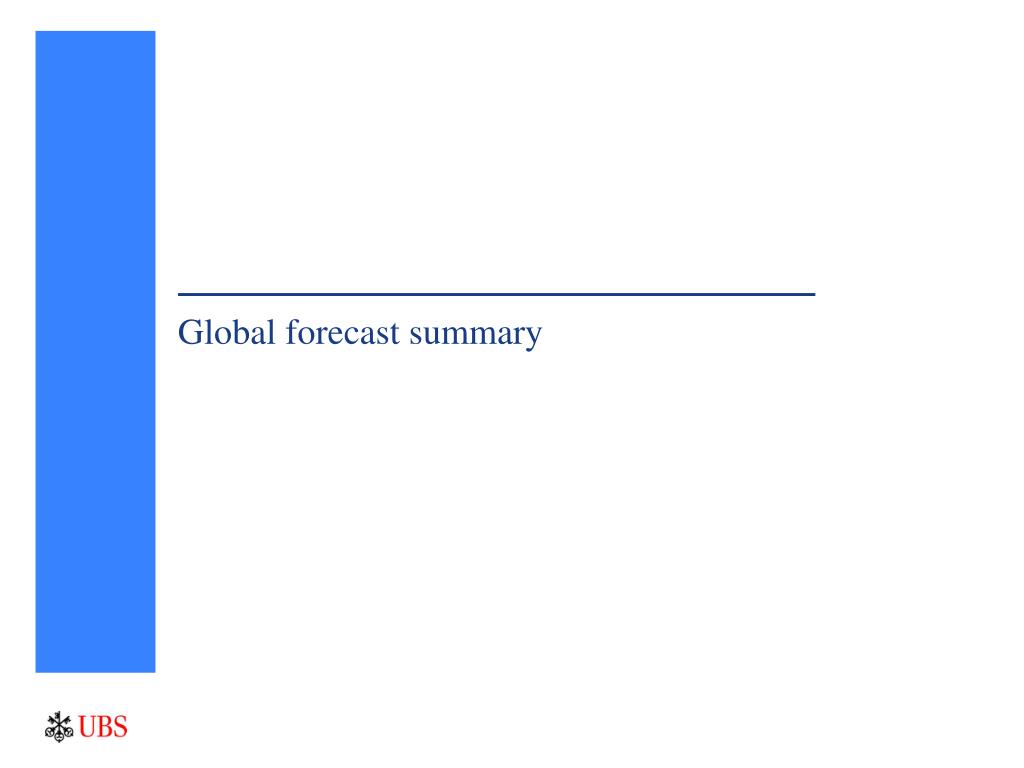 Global forecast summary

UBS